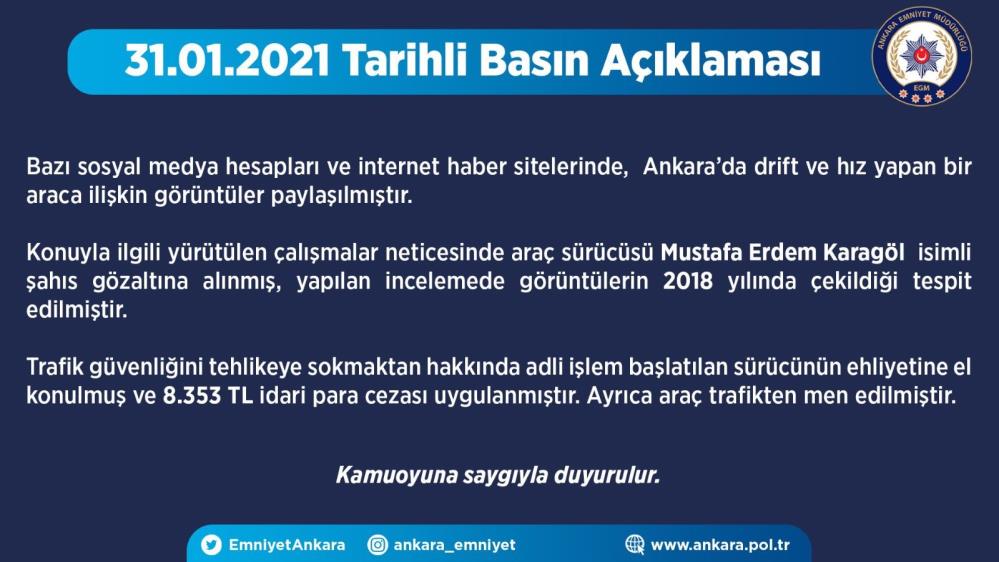 31.01.2021 Tarihli Basın Açıklaması

ANKARA EMNİYET MÜDÜRLÜĞÜ
EGM

Bazı sosyal medya hesapları ve internet haber sitelerinde, Ankara'da drift ve hız yapan bir araca ilişkin görüntüler paylaşılmıştır.

Konuyla ilgili yürütülen çalışmalar neticesinde araç sürücüsü Mustafa Erdem Karagöl isimli şahıs gözaltına alınmış, yapılan incelemede görüntülerin 2018 yılında çekildiği tespit edilmiştir.

Trafik güvenliğini tehlikeye sokmaktan hakkında adli işlem başlatılan sürücünün ehliyetine el konulmuş ve 8.353 TL idari para cezası uygulanmıştır. Ayrıca araç trafikten men edilmiştir.

Kamuoyuna saygıyla duyurulur.

EmniyetAnkara ankara_emniyet www.ankara.pol.tr